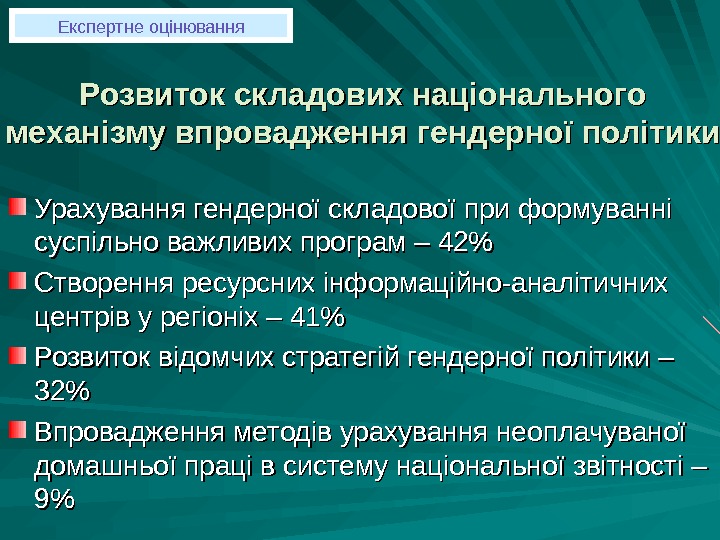 Експертне оцінювання

Розвиток складових національного механізму впровадження гендерної політики

Урахування гендерної складової при формуванні суспільно важливих програм – 42%

Створення ресурсних інформаційно-аналітичних центрів у регіоніх – 41%

Розвиток відомчих стратегій гендерної політики – 32%

Впровадження методів урахування неоплачуваної домашньої праці в систему національної звітності – 9%